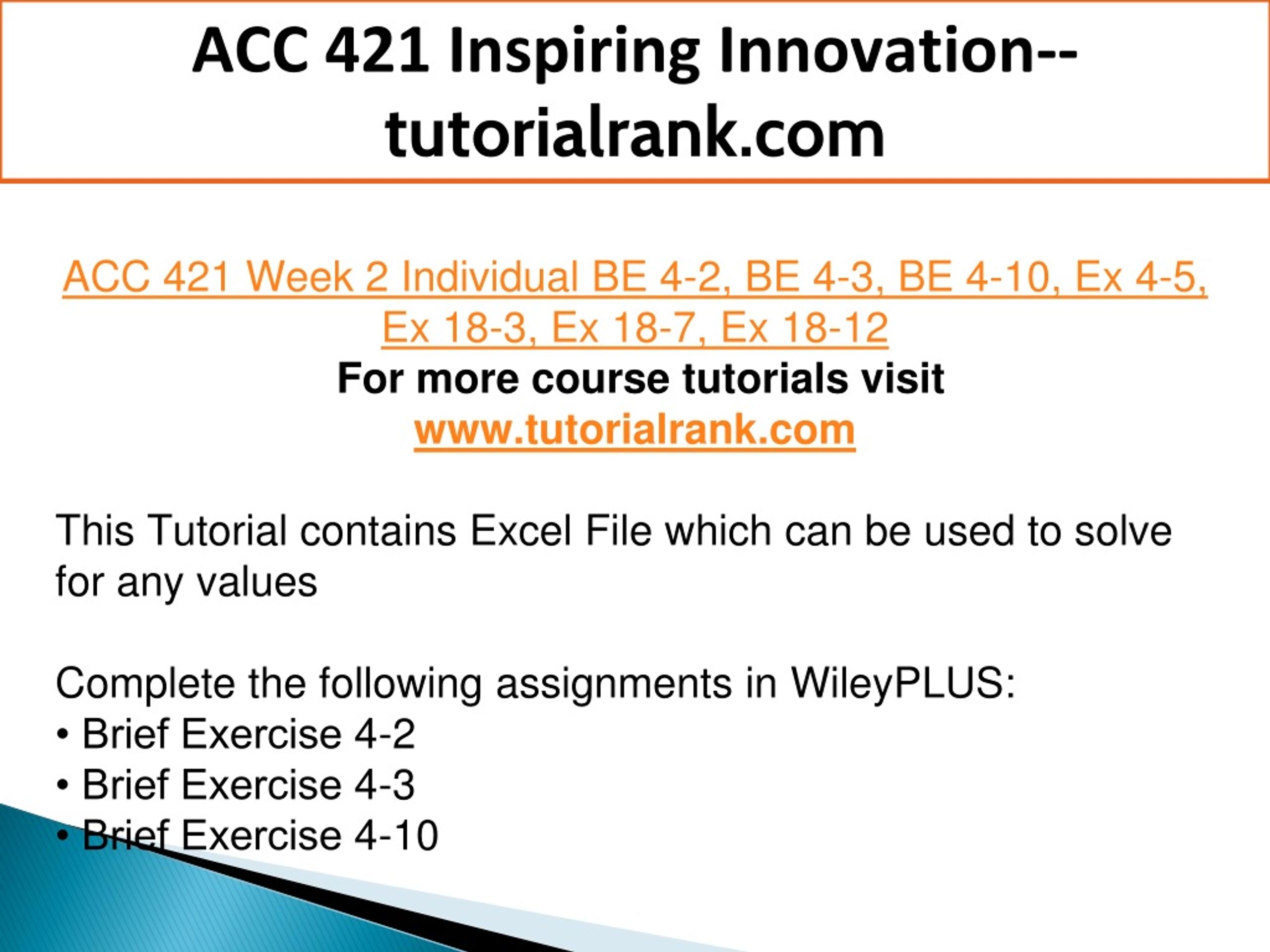 ACC 421 Inspiring Innovation--tutorialrank.com

ACC 421 Week 2 Individual BE 4-2, BE 4-3, BE 4-10, Ex 4-5, Ex 18-3, Ex 18-7, Ex 18-12
For more course tutorials visit
www.tutorialrank.com

This Tutorial contains Excel File which can be used to solve for any values

Complete the following assignments in WileyPLUS:
• Brief Exercise 4-2
• Brief Exercise 4-3
• Brief Exercise 4-10